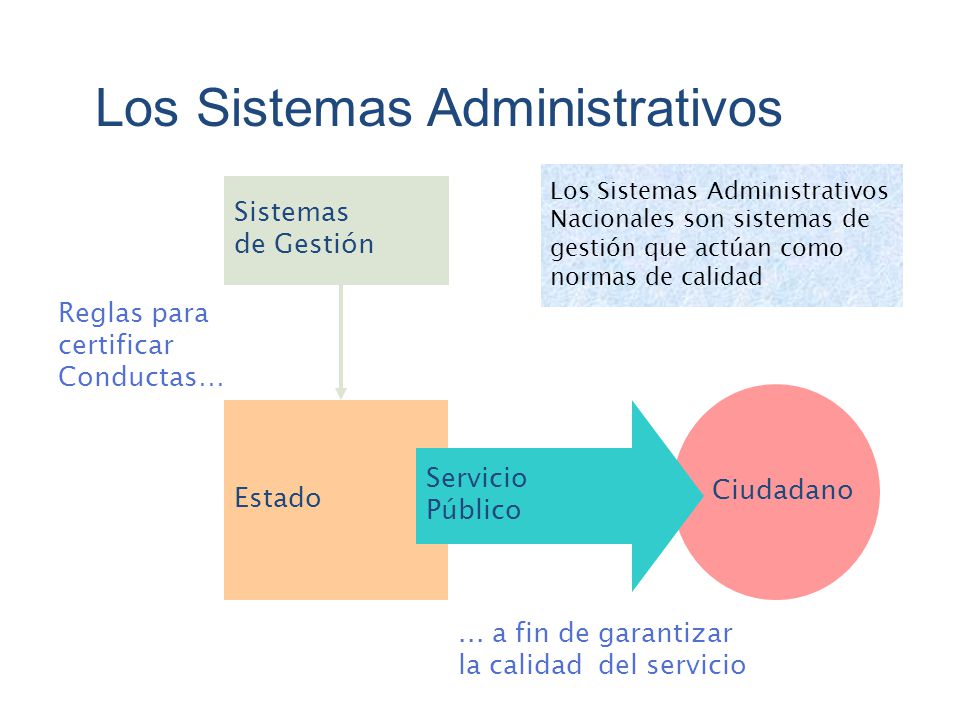 Los Sistemas Administrativos

Sistemas de Gestión

Los Sistemas Administrativos Nacionales son sistemas de gestión que actúan como normas de calidad

Reglas para certificar Conductas…

Estado

Servicio Público

Ciudadano

… a fin de garantizar la calidad del servicio